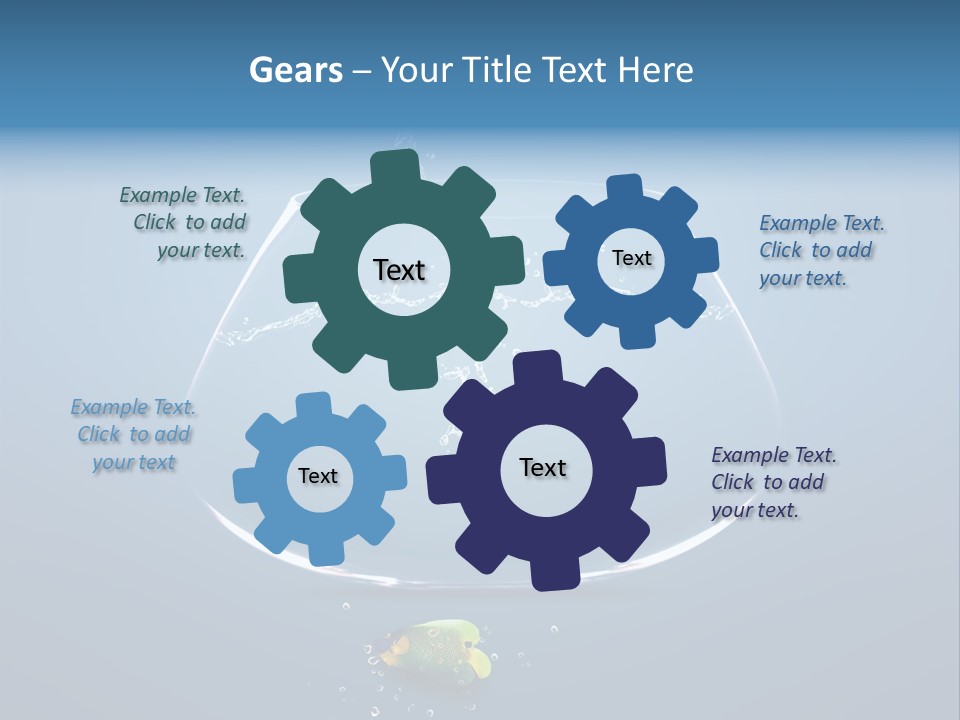 Gears – Your Title Text Here

Example Text. Click to add your text.

Text

Text

Example Text. Click to add your text.

Example Text. Click to add your text

Text

Text

Example Text. Click to add your text.